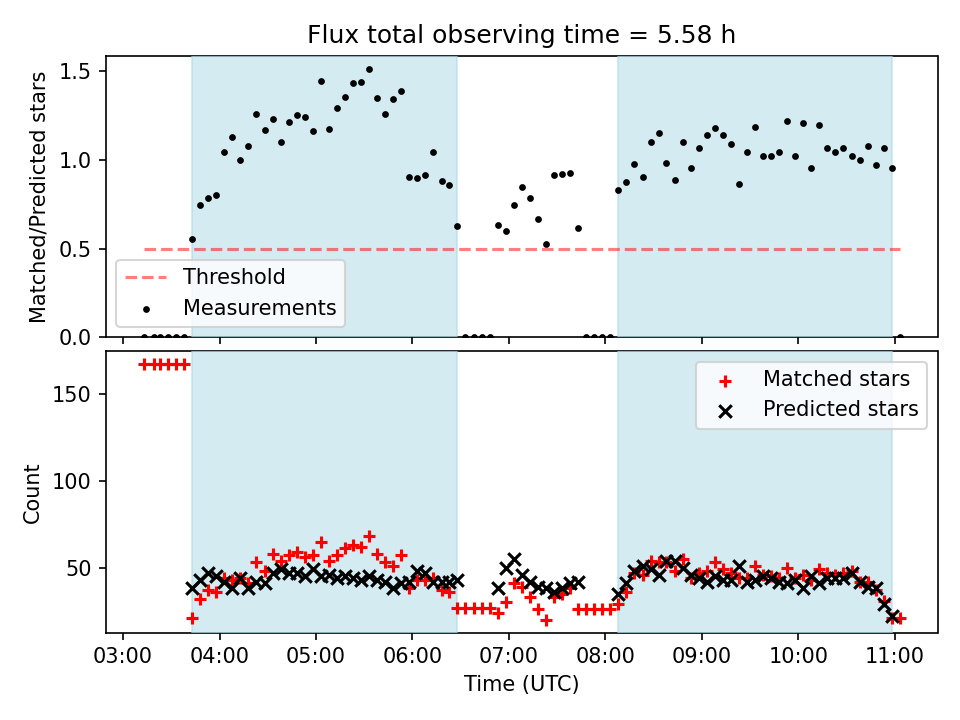 Flux total observing time = 5.58 h

Matched/Predicted stars

1.5
1.0
0.5
0.0

Threshold
Measurements

Count

150
100
50

Matched stars
Predicted stars

03:00 04:00 05:00 06:00 07:00 08:00 09:00 10:00 11:00

Time (UTC)